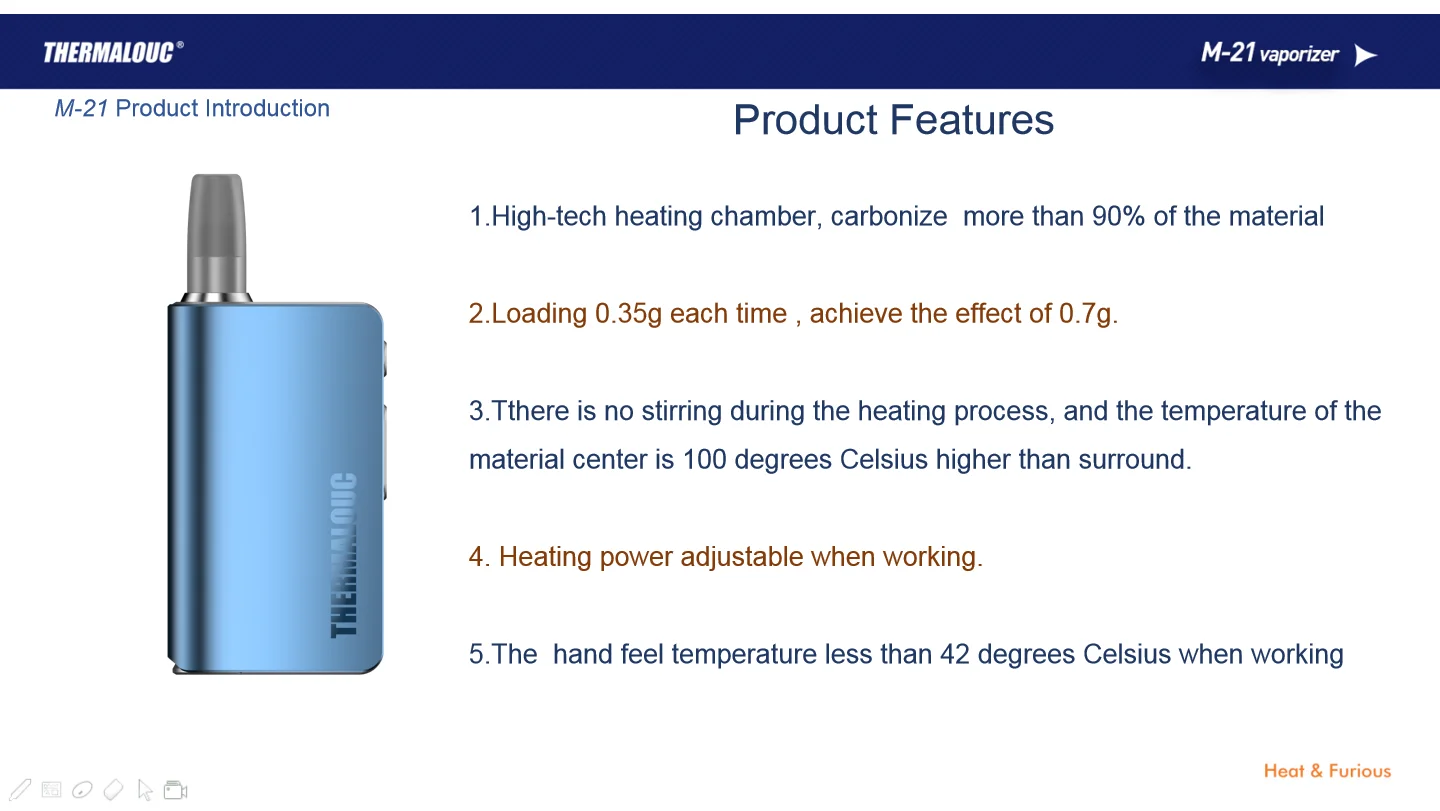 THERMALOUC®

M-21 vaporizer

M-21 Product Introduction

Product Features

THERMALOUC

1.High-tech heating chamber, carbonize more than 90% of the material

2.Loading 0.35g each time , achieve the effect of 0.7g.

3.Tthere is no stirring during the heating process, and the temperature of the material center is 100 degrees Celsius higher than surround.

4. Heating power adjustable when working.

5.The hand feel temperature less than 42 degrees Celsius when working

Heat & Furious